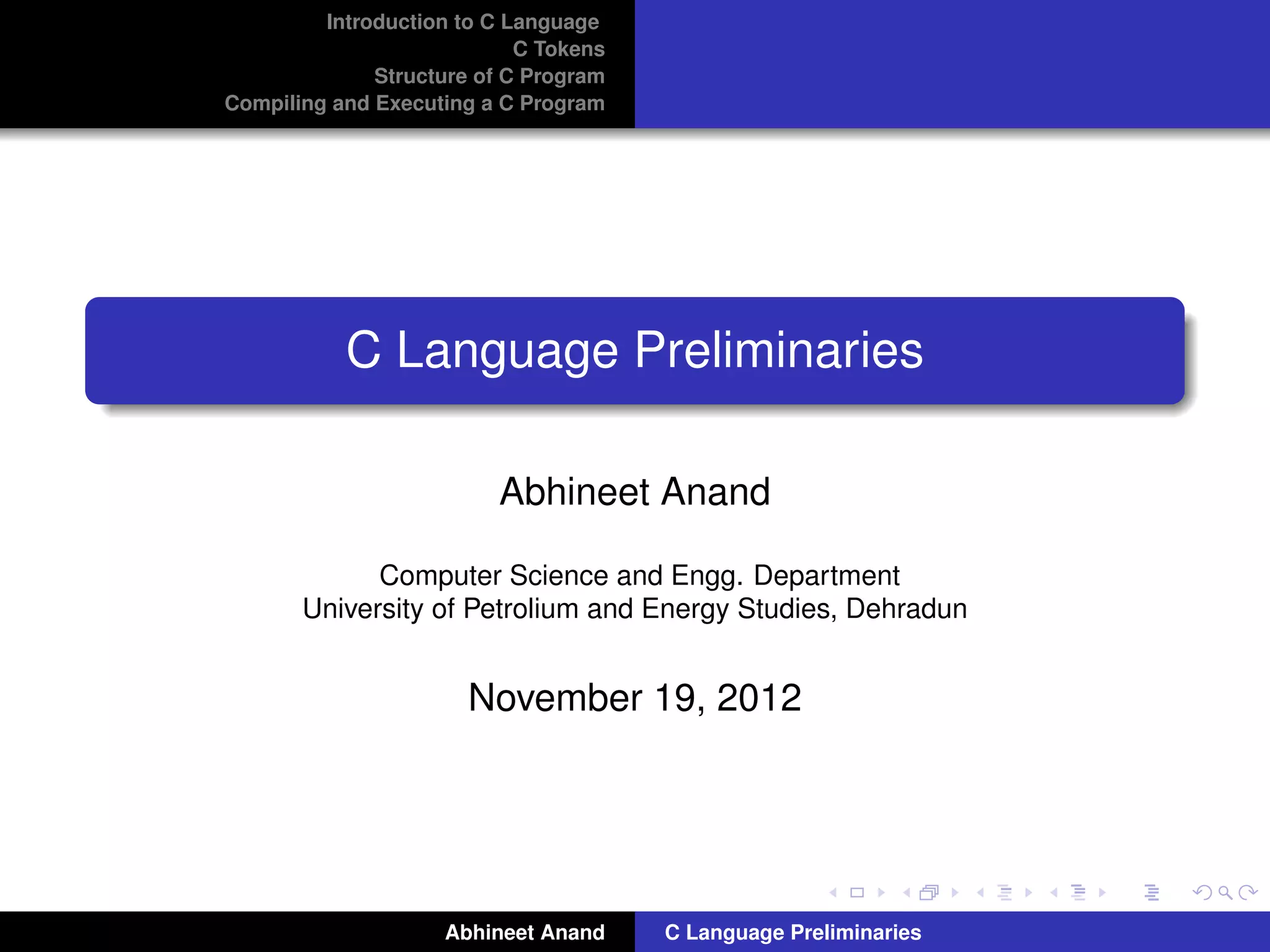 Introduction to C Language
C Tokens
Structure of C Program
Compiling and Executing a C Program

C Language Preliminaries

Abhineet Anand

Computer Science and Engg. Department
University of Petrolium and Energy Studies, Dehradun

November 19, 2012

Abhineet Anand C Language Preliminaries